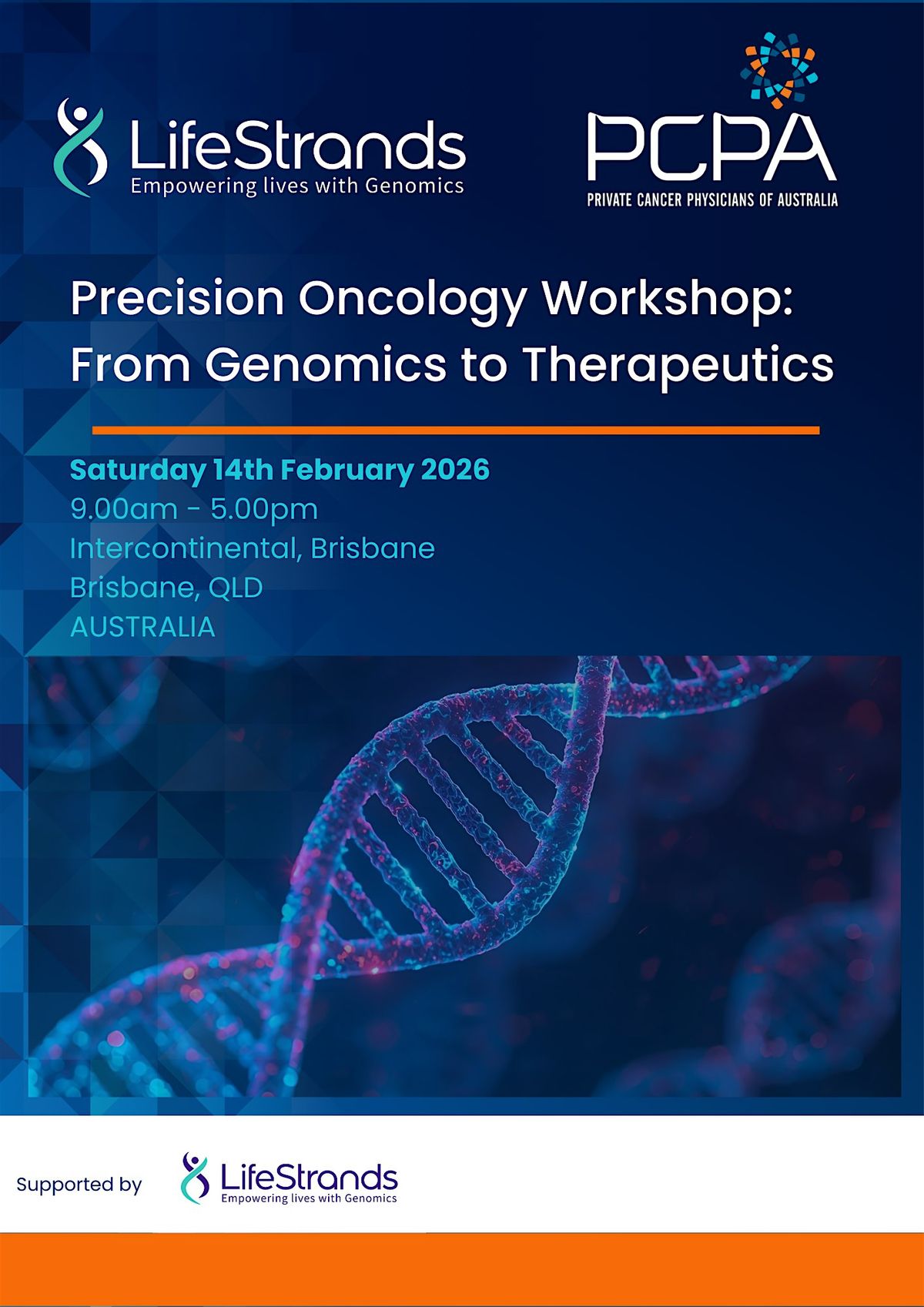 LifeStrands
Empowering lives with Genomics

PCPA
PRIVATE CANCER PHYSICIANS OF AUSTRALIA

Precision Oncology Workshop: From Genomics to Therapeutics

Saturday 14th February 2026
9.00am - 5.00pm
Intercontinental, Brisbane
Brisbane, QLD
AUSTRALIA

Supported by LifeStrands
Empowering lives with Genomics